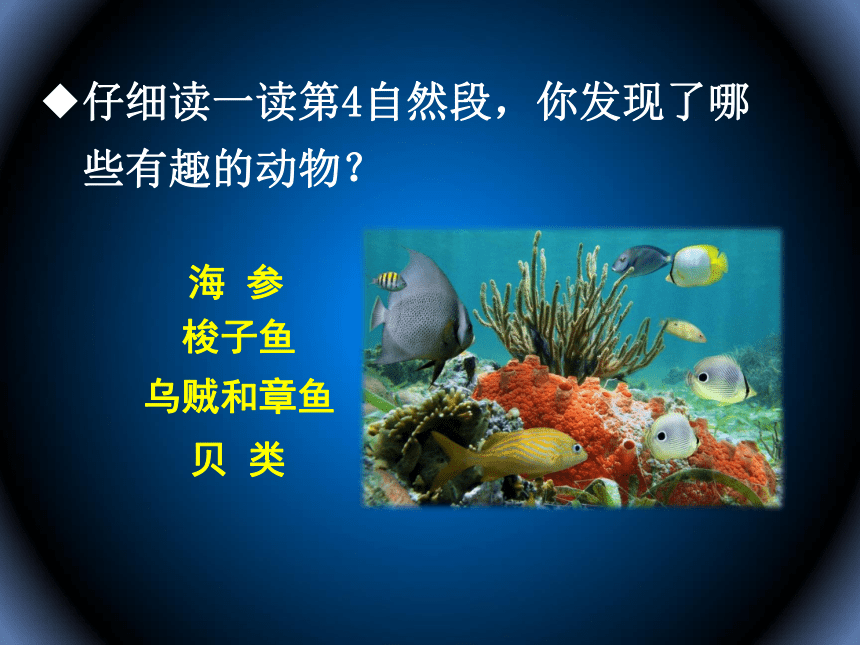 ◆仔细读一读第4自然段，你发现了哪些有趣的动物？

海 参
梭子鱼
乌贼和章鱼
贝 类